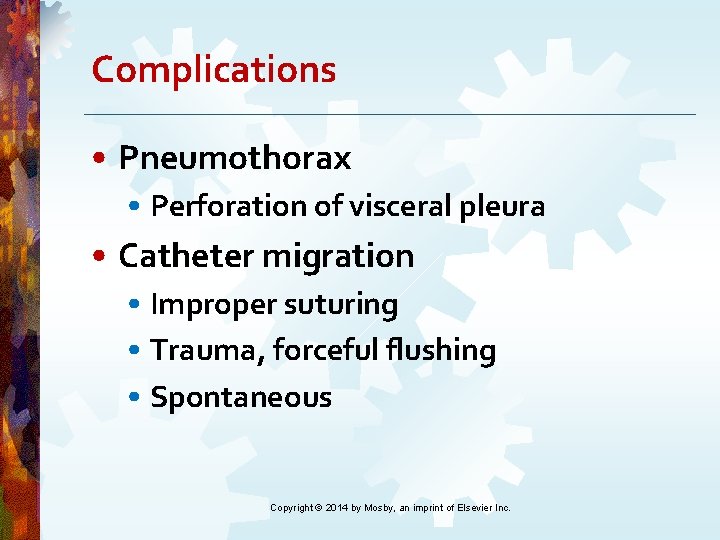 Complications

• Pneumothorax
  • Perforation of visceral pleura
• Catheter migration
  • Improper suturing
  • Trauma, forceful flushing
  • Spontaneous

Copyright © 2014 by Mosby, an imprint of Elsevier Inc.